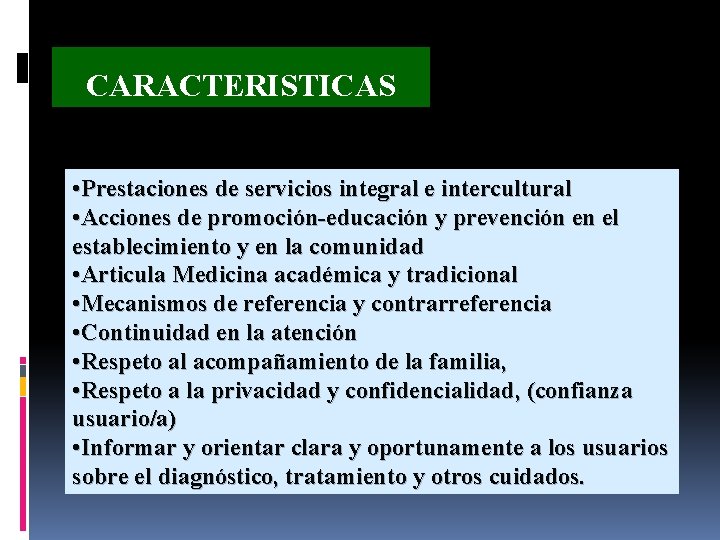 CARACTERISTICAS

•Prestaciones de servicios integral e intercultural
•Acciones de promoción-educación y prevención en el establecimiento y en la comunidad
•Articula Medicina académica y tradicional
•Mecanismos de referencia y contrarreferencia
•Continuidad en la atención
•Respeto al acompañamiento de la familia,
•Respeto a la privacidad y confidencialidad, (confianza usuario/a)
•Informar y orientar clara y oportunamente a los usuarios sobre el diagnóstico, tratamiento y otros cuidados.